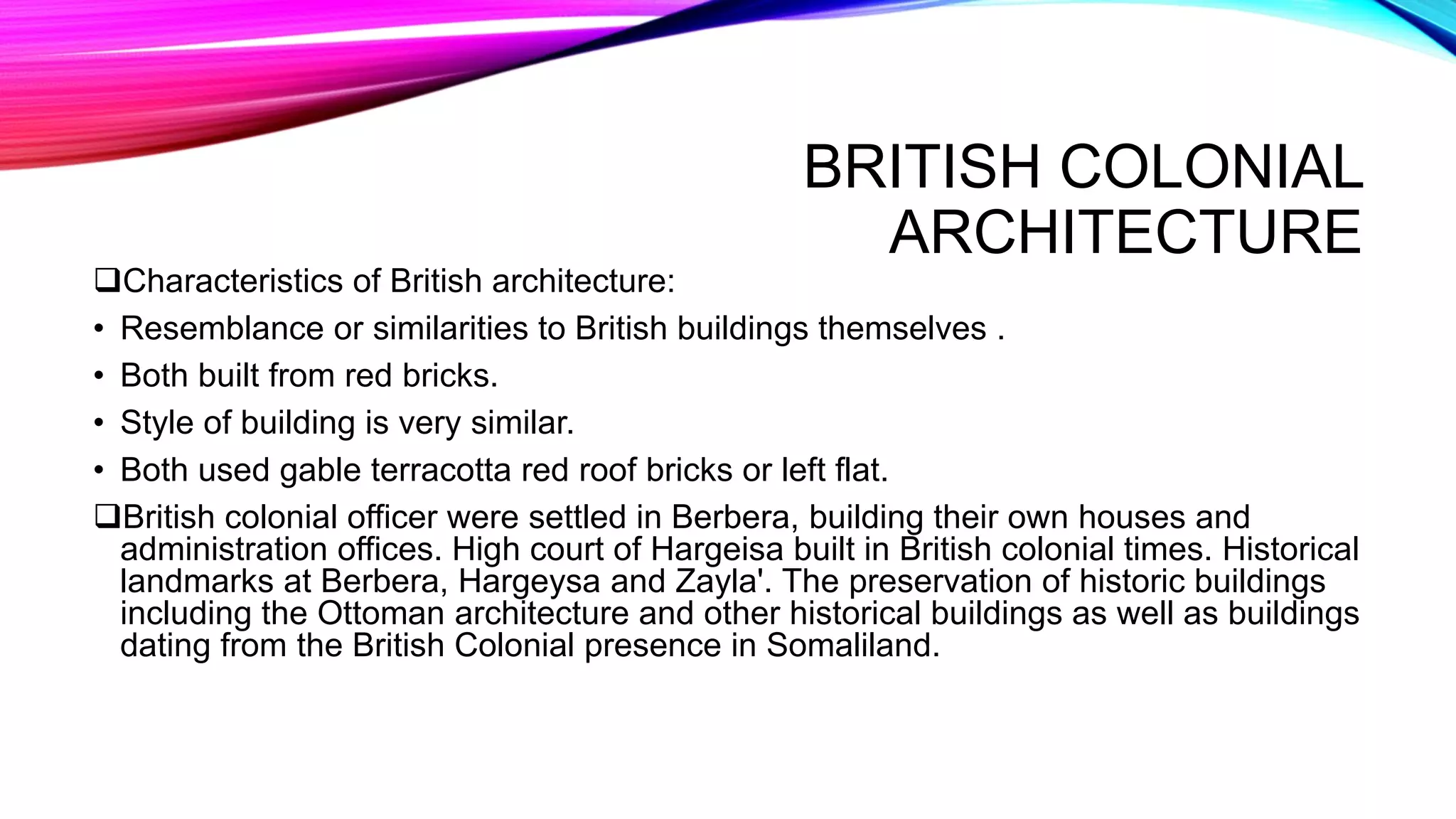 BRITISH COLONIAL ARCHITECTURE

❑Characteristics of British architecture:

• Resemblance or similarities to British buildings themselves .

• Both built from red bricks.

• Style of building is very similar.

• Both used gable terracotta red roof bricks or left flat.

❑British colonial officer were settled in Berbera, building their own houses and administration offices. High court of Hargeisa built in British colonial times. Historical landmarks at Berbera, Hargeysa and Zayla'. The preservation of historic buildings including the Ottoman architecture and other historical buildings as well as buildings dating from the British Colonial presence in Somaliland.